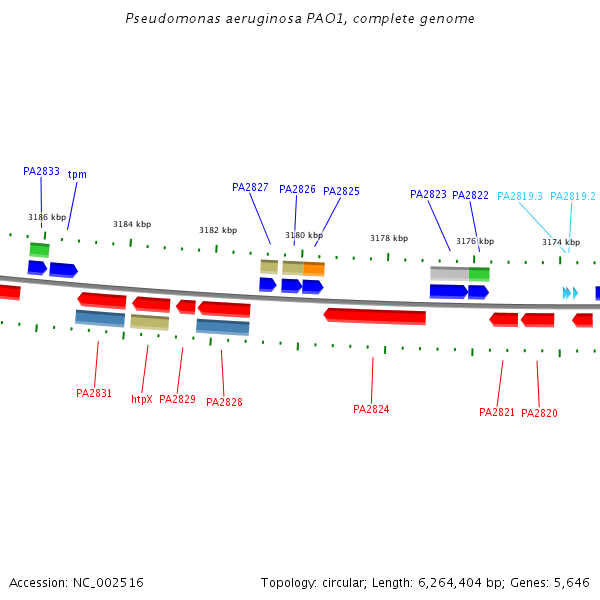 Pseudomonas aeruginosa PAO1, complete genome

PA2833 tpm PA2827 PA2826 PA2825 PA2823 PA2822 PA2819.3 PA2819.2

3186 kbp 3184 kbp 3182 kbp 3180 kbp 3178 kbp 3176 kbp 3174 kbp

PA2831 htpX PA2829 PA2828 PA2824 PA2821 PA2820

Accession: NC_002516

Topology: circular; Length: 6,264,404 bp; Genes: 5,646